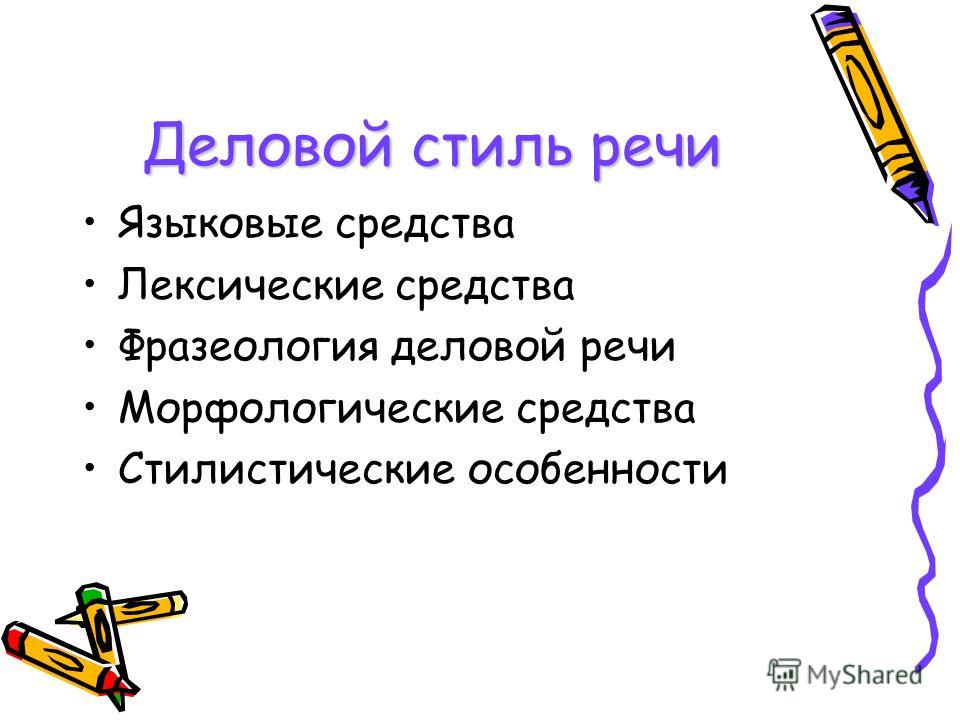 Деловой стиль речи

• Языковые средства
• Лексические средства
• Фразеология деловой речи
• Морфологические средства
• Стилистические особенности

MyShared